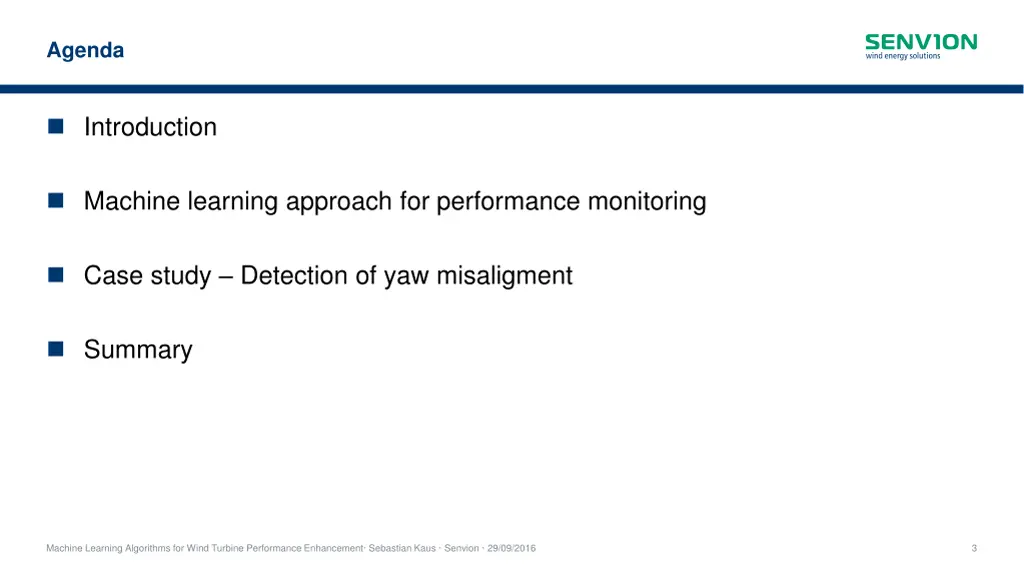 Agenda

SENVION
wind energy solutions

Introduction

Machine learning approach for performance monitoring

Case study – Detection of yaw misaligment

Summary

Machine Learning Algorithms for Wind Turbine Performance Enhancement· Sebastian Kaus · Senvion · 29/09/2016

3